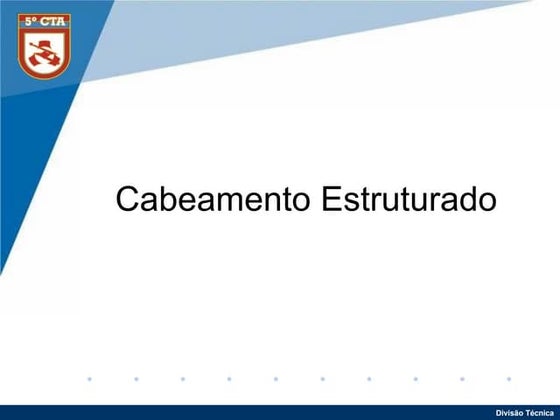 5º CTA

Cabeamento Estruturado

Divisão Técnica